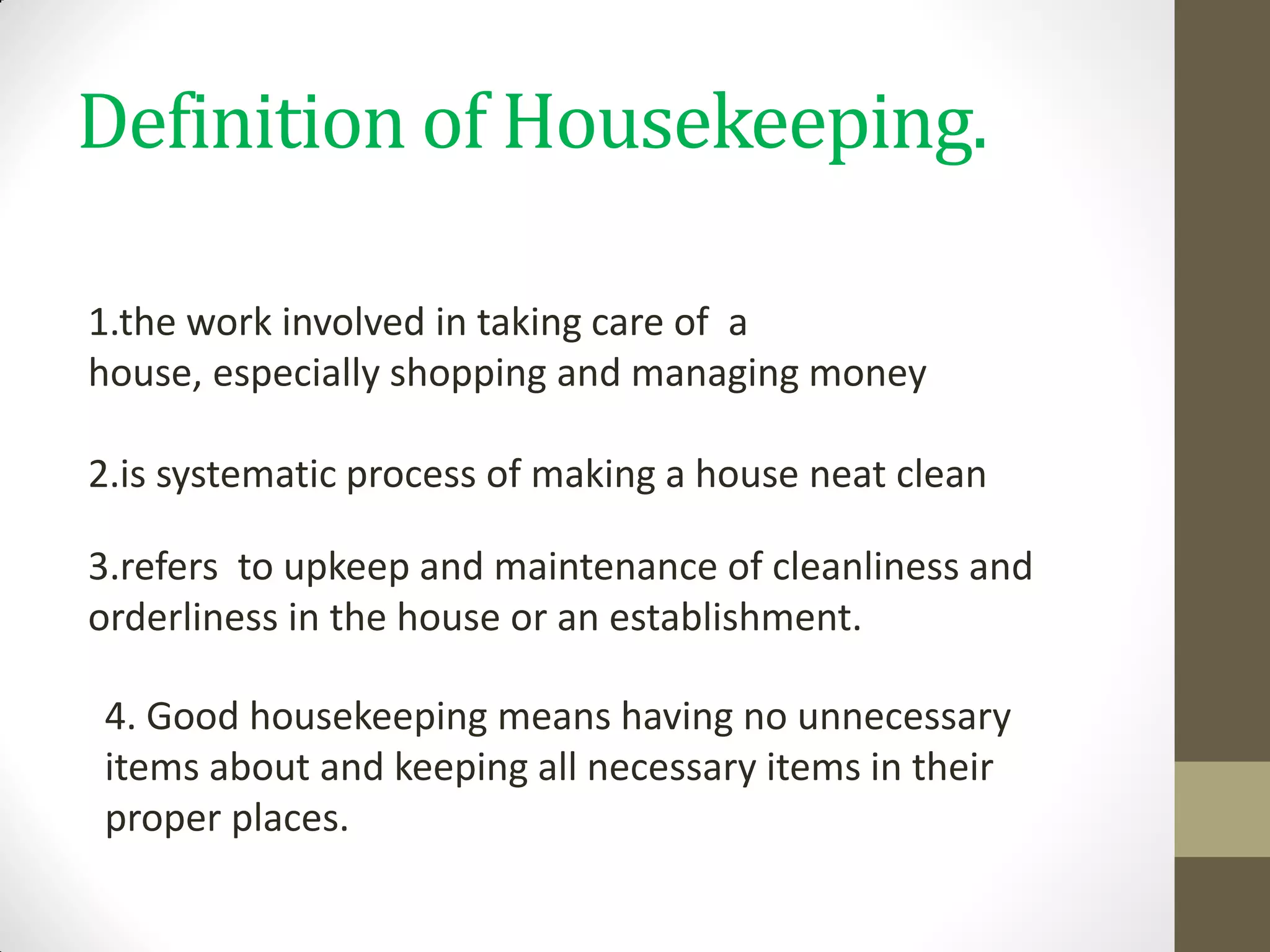 Definition of Housekeeping.

1.the work involved in taking care of a house, especially shopping and managing money

2.is systematic process of making a house neat clean

3.refers to upkeep and maintenance of cleanliness and orderliness in the house or an establishment.

4. Good housekeeping means having no unnecessary items about and keeping all necessary items in their proper places.